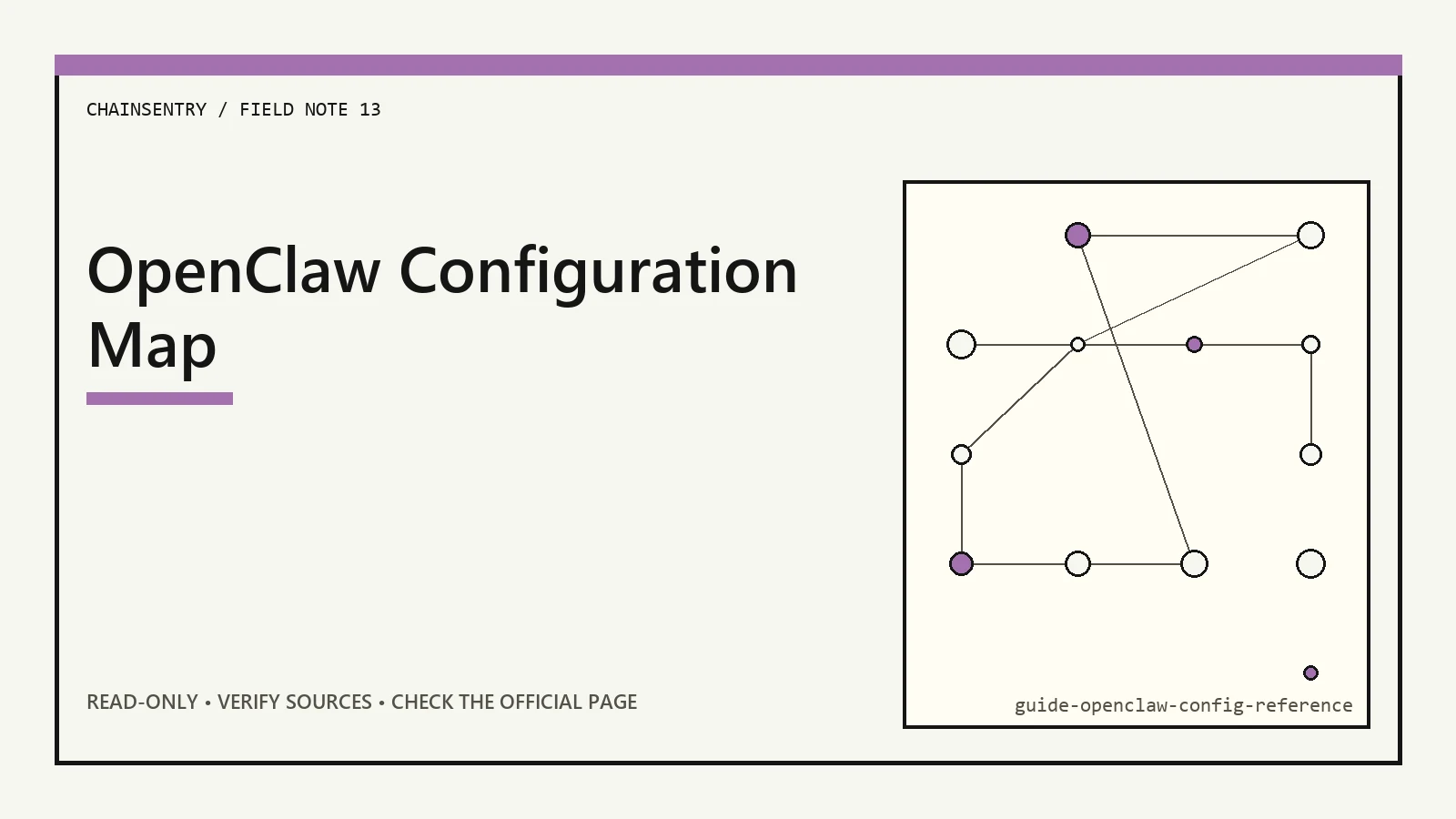 CHAINSENTRY / FIELD NOTE 13

OpenClaw Configuration Map

READ-ONLY • VERIFY SOURCES • CHECK THE OFFICIAL PAGE

guide-openclaw-config-reference